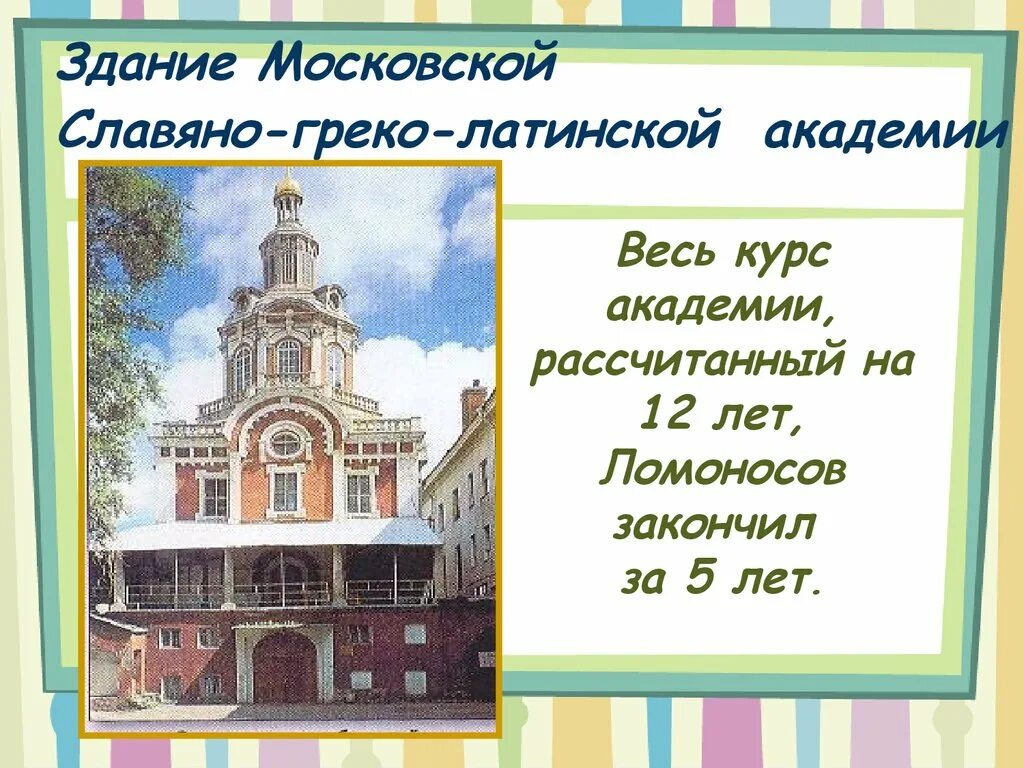 Здание Московской Славяно-греко-латинской академии

Весь курс академии, рассчитанный на 12 лет, Ломоносов закончил за 5 лет.